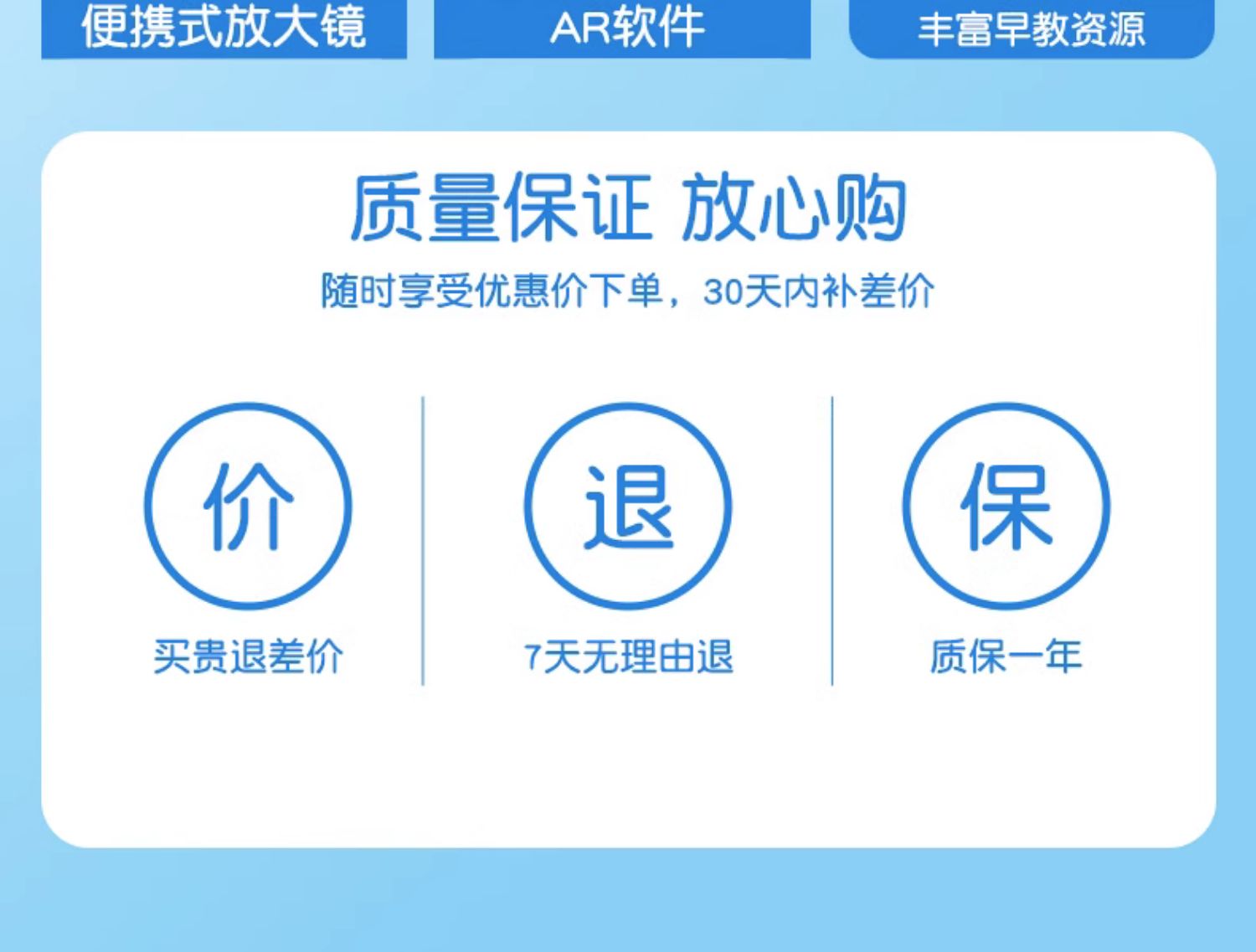 便携式放大镜

AR软件

丰富早教资源

质量保证 放心购

随时享受优惠价下单，30天内补差价

价

买贵退差价

退

7天无理由退

保

质保一年